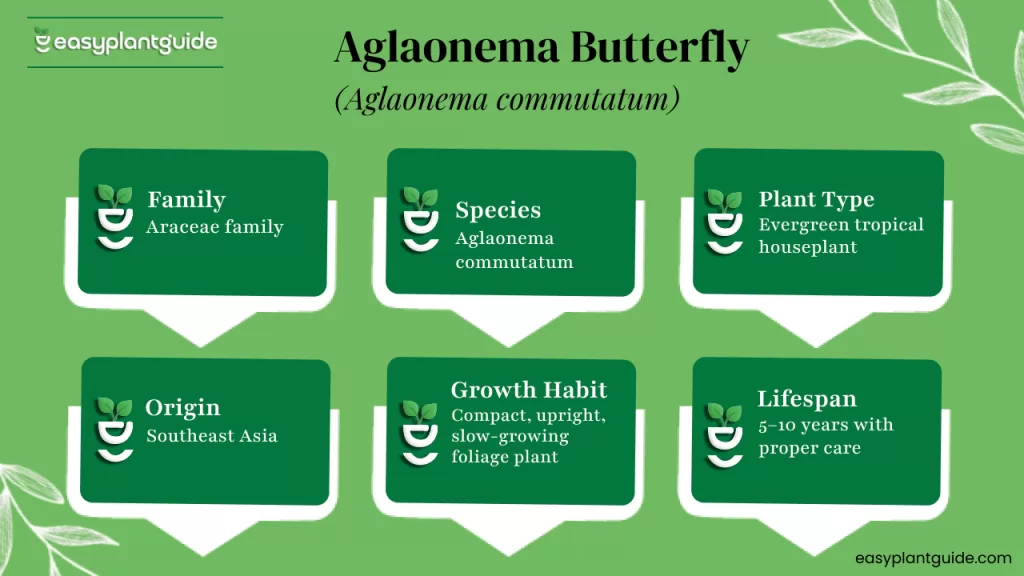 easyplantguide

Aglaonema Butterfly

(Aglaonema commutatum)

Family
Araceae family

Species
Aglaonema commutatum

Plant Type
Evergreen tropical houseplant

Origin
Southeast Asia

Growth Habit
Compact, upright, slow-growing foliage plant

Lifespan
5–10 years with proper care

easyplantguide.com